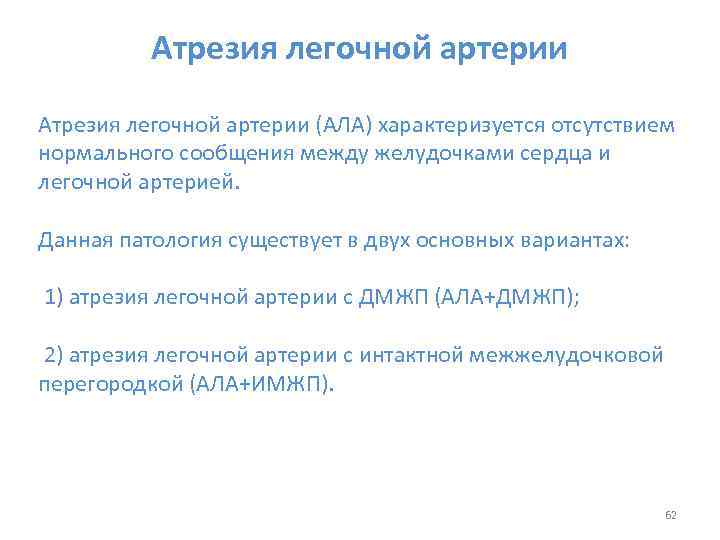 Атрезия легочной артерии

Атрезия легочной артерии (АЛА) характеризуется отсутствием нормального сообщения между желудочками сердца и легочной артерией.

Данная патология существует в двух основных вариантах:

1) атрезия легочной артерии с ДМЖП (АЛА+ДМЖП);

2) атрезия легочной артерии с интактной межжелудочковой перегородкой (АЛА+ИМЖП).

62